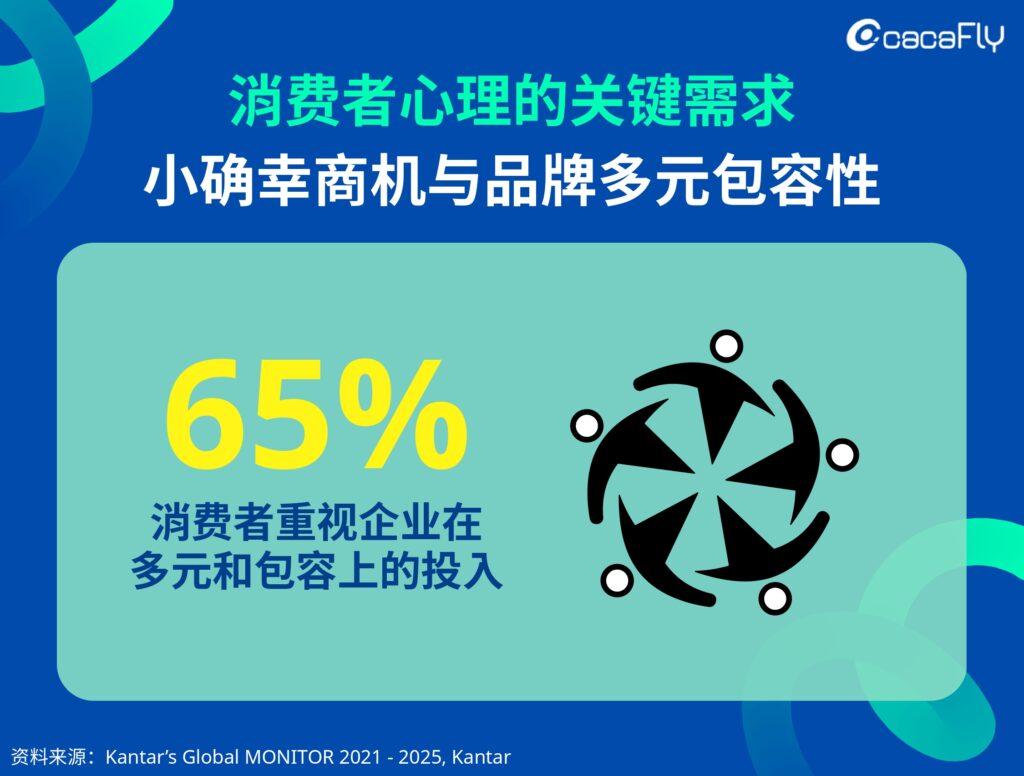 cacaFly

消费者心理的关键需求
小确幸商机与品牌多元包容性

65%
消费者重视企业在多元和包容上的投入

资料来源：Kantar's Global MONITOR 2021 - 2025, Kantar